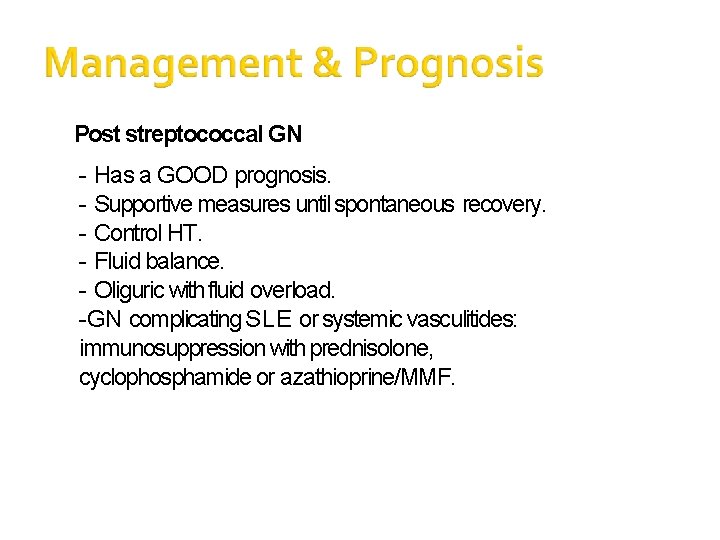 Management & Prognosis

Post streptococcal GN

- Has a GOOD prognosis.
- Supportive measures until spontaneous recovery.
- Control HT.
- Fluid balance.
- Oliguric with fluid overload.
-GN complicating SLE or systemic vasculitides: immunosuppression with prednisolone, cyclophosphamide or azathioprine/MMF.